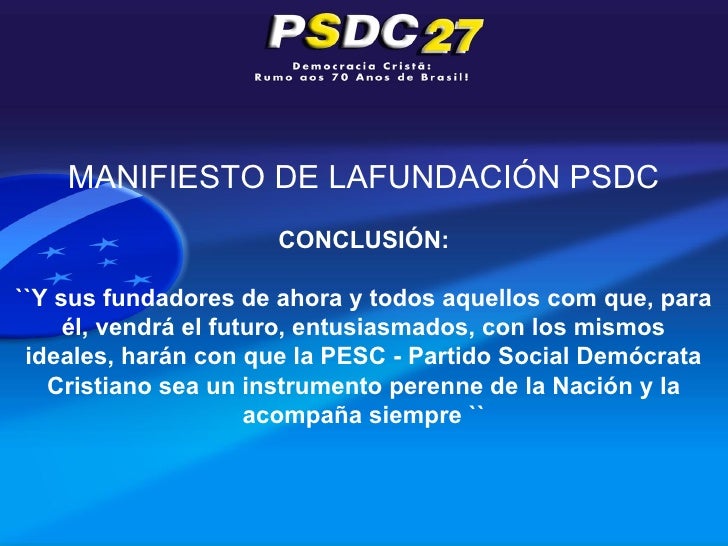 PSDC 27
Democracia Cristã:
Rumo aos 70 Anos de Brasil!

MANIFIESTO DE LAFUNDACIÓN PSDC

CONCLUSIÓN:

``Y sus fundadores de ahora y todos aquellos com que, para él, vendrá el futuro, entusiasmados, con los mismos ideales, harán con que la PESC - Partido Social Demócrata Cristiano sea un instrumento perenne de la Nación y la acompaña siempre ``